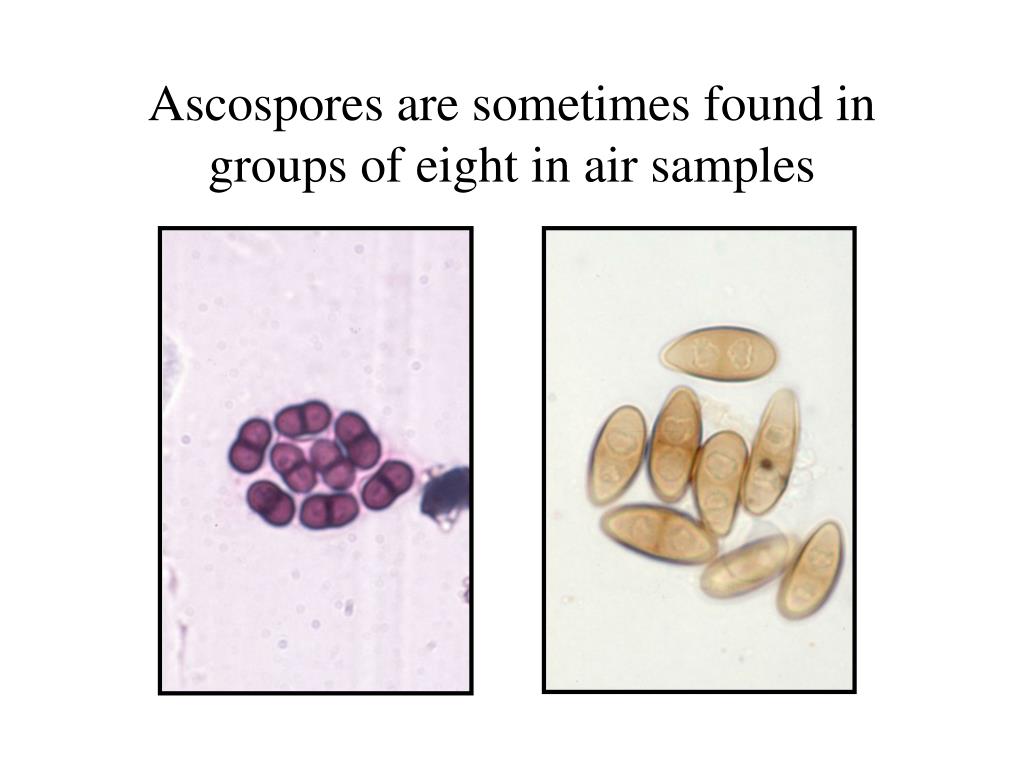 Ascospores are sometimes found in groups of eight in air samples